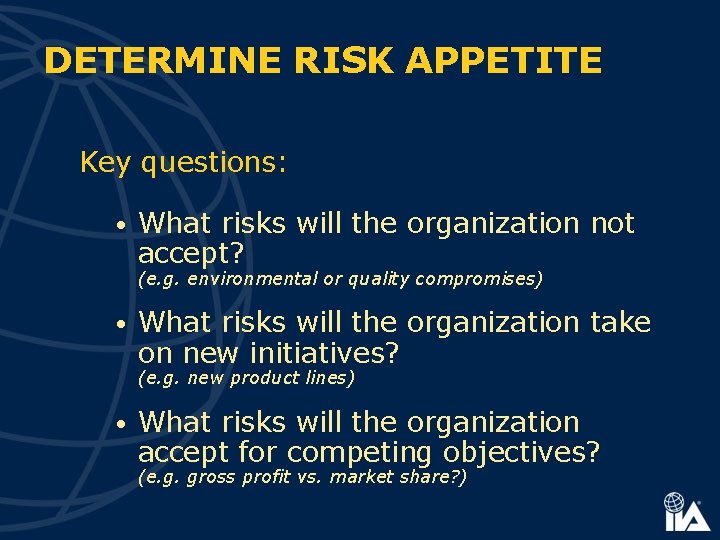 DETERMINE RISK APPETITE

Key questions:

• What risks will the organization not accept?
(e.g. environmental or quality compromises)

• What risks will the organization take on new initiatives?
(e.g. new product lines)

• What risks will the organization accept for competing objectives?
(e.g. gross profit vs. market share?)

IIA